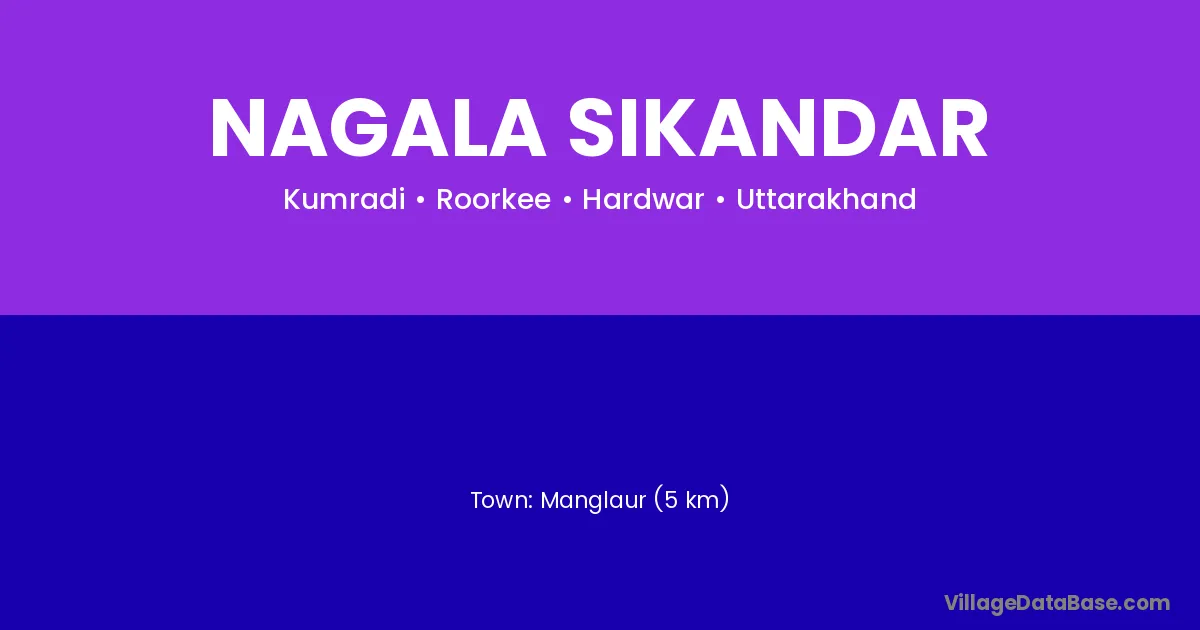 NAGALA SIKANDAR

Kumradi • Roorkee • Hardwar • Uttarakhand

Town: Manglaur (5 km)

VillageDataBase.com